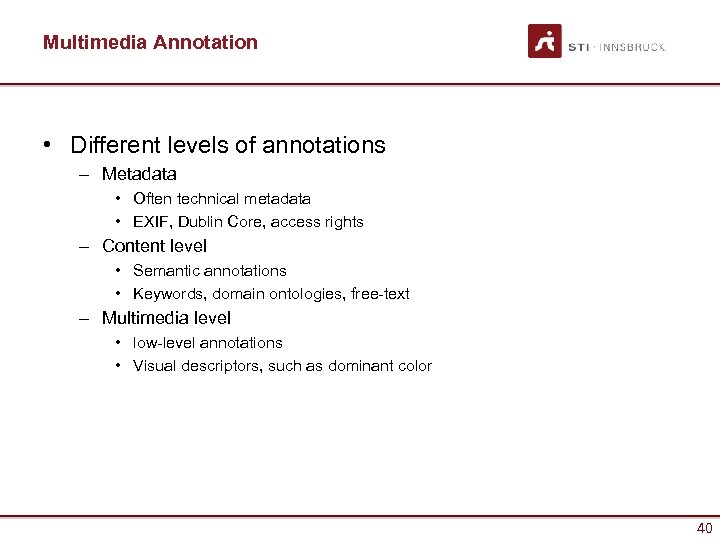 Multimedia Annotation

STI · INNSBRUCK

• Different levels of annotations
  – Metadata
    • Often technical metadata
    • EXIF, Dublin Core, access rights
  – Content level
    • Semantic annotations
    • Keywords, domain ontologies, free-text
  – Multimedia level
    • low-level annotations
    • Visual descriptors, such as dominant color

40